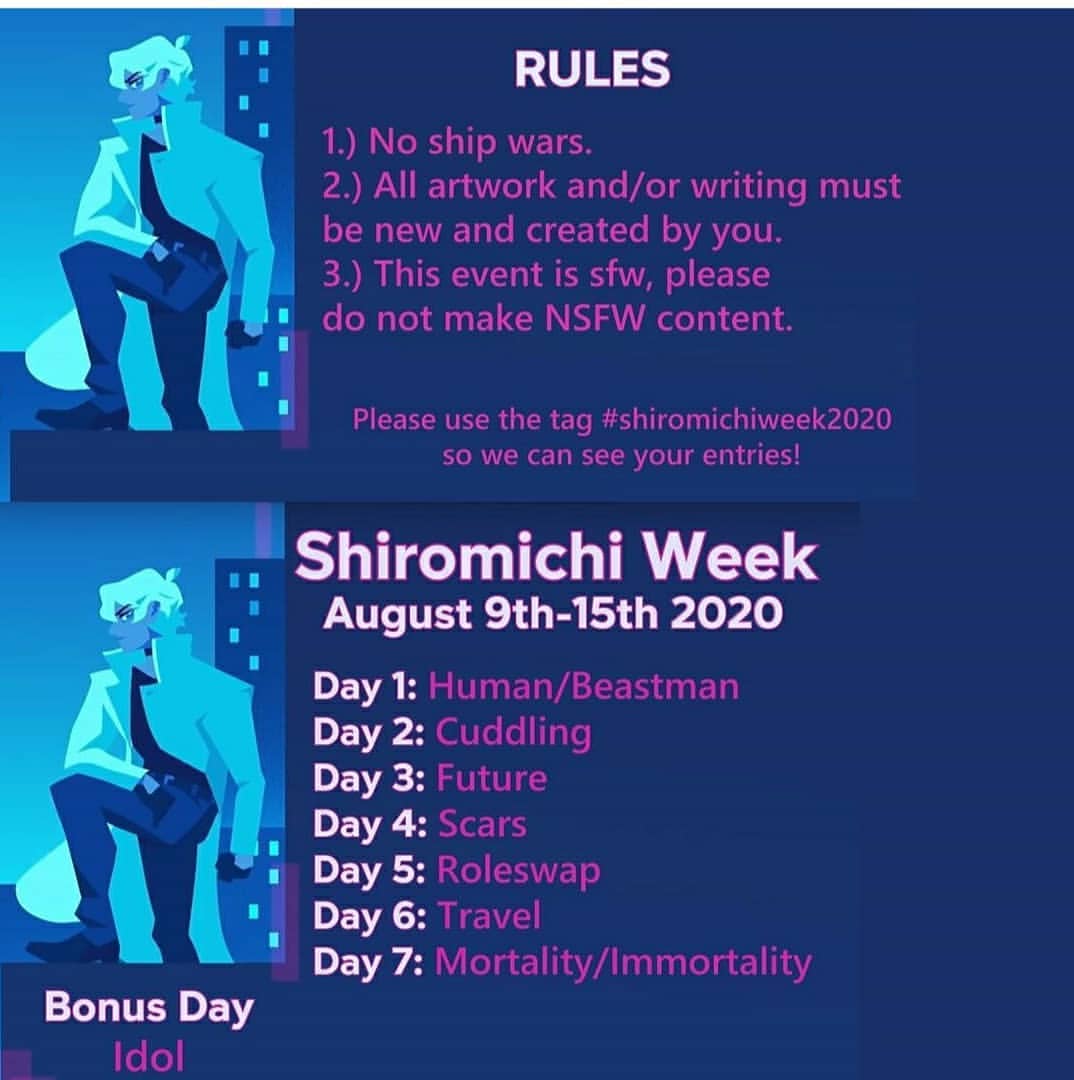 RULES

1.) No ship wars.
2.) All artwork and/or writing must be new and created by you.
3.) This event is sfw, please do not make NSFW content.

Please use the tag #shiromichiweek2020 so we can see your entries!

Shiromichi Week
August 9th-15th 2020

Day 1: Human/Beastman
Day 2: Cuddling
Day 3: Future
Day 4: Scars
Day 5: Roleswap
Day 6: Travel
Day 7: Mortality/Immortality

Bonus Day
Idol